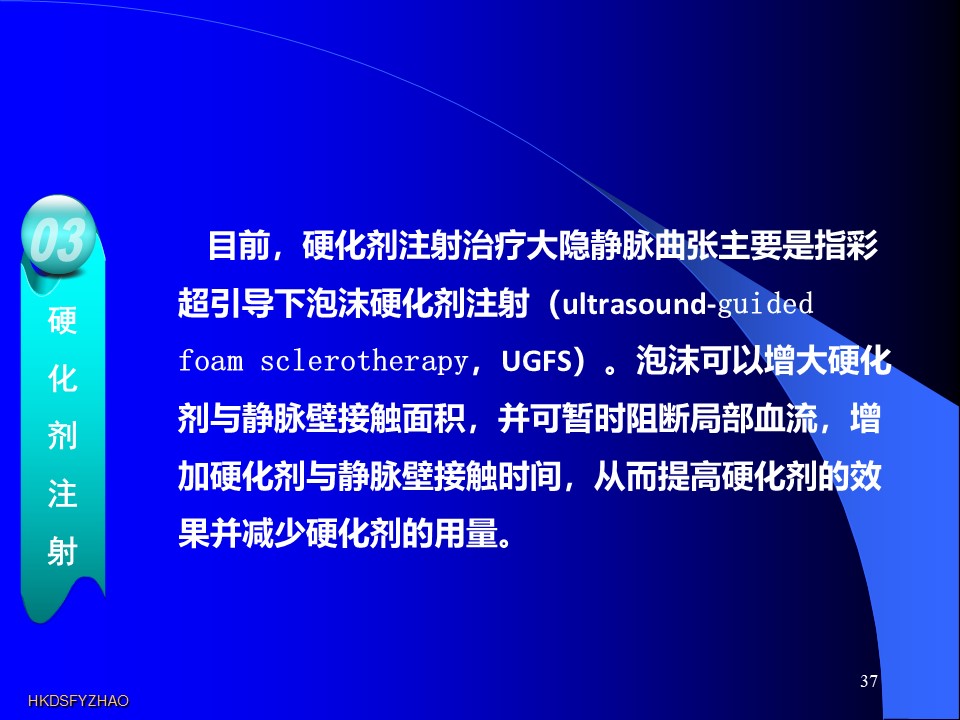 03

硬化剂注射

目前，硬化剂注射治疗大隐静脉曲张主要是指彩超引导下泡沫硬化剂注射（ultrasound-guided foam sclerotherapy，UGFS）。泡沫可以增大硬化剂与静脉壁接触面积，并可暂时阻断局部血流，增加硬化剂与静脉壁接触时间，从而提高硬化剂的效果并减少硬化剂的用量。

37

HKDSFYZHAO